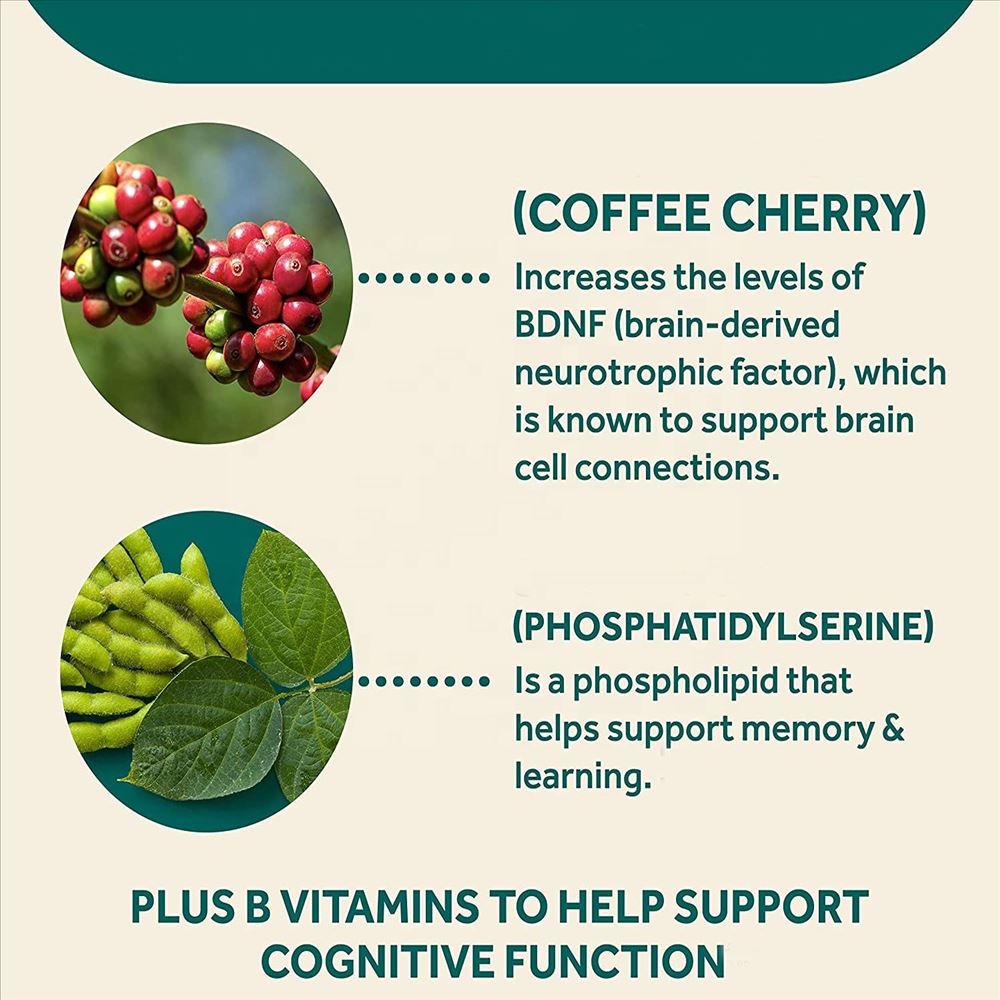 (COFFEE CHERRY)
Increases the levels of BDNF (brain-derived neurotrophic factor), which is known to support brain cell connections.

(PHOSPHATIDYLSERINE)
Is a phospholipid that helps support memory & learning.

PLUS B VITAMINS TO HELP SUPPORT COGNITIVE FUNCTION